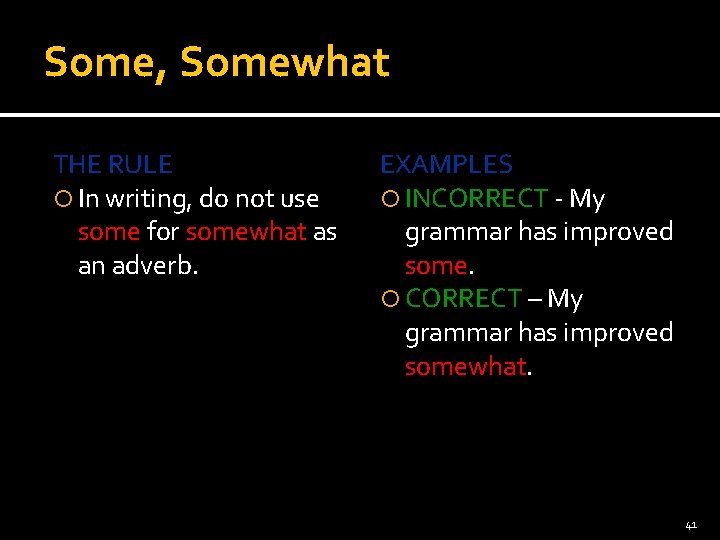 Some, Somewhat

THE RULE

In writing, do not use some for somewhat as an adverb.

EXAMPLES

INCORRECT - My grammar has improved some.

CORRECT – My grammar has improved somewhat.

41